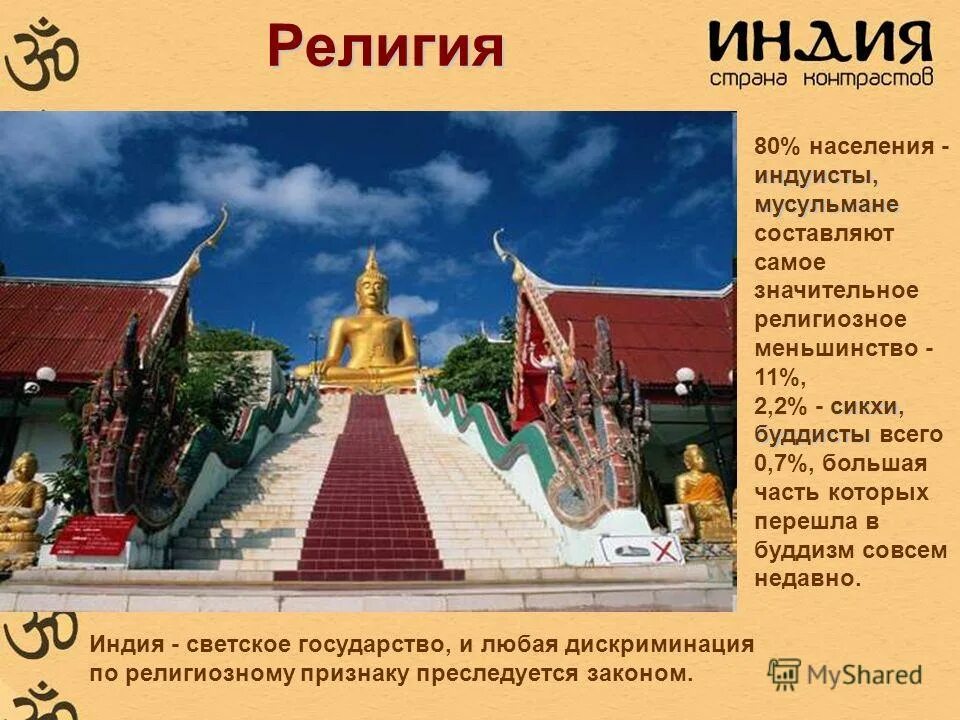 Религия

ИНДИЯ
страна контрастов

80% населения - индуисты, мусульмане составляют самое значительное религиозное меньшинство - 11%, 2,2% - сикхи, буддисты всего 0,7%, большая часть которых перешла в буддизм совсем недавно.

Индия - светское государство, и любая дискриминация по религиозному признаку преследуется законом.

MyShared